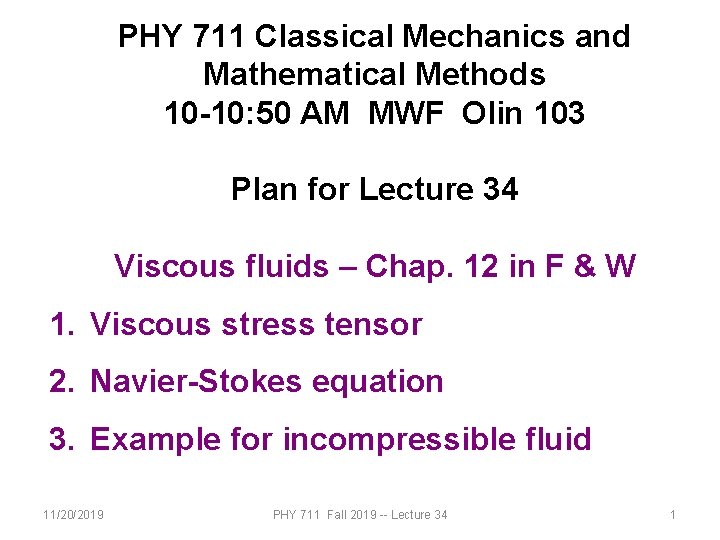 PHY 711 Classical Mechanics and Mathematical Methods
10-10:50 AM MWF Olin 103

Plan for Lecture 34

Viscous fluids – Chap. 12 in F & W

1. Viscous stress tensor
2. Navier-Stokes equation
3. Example for incompressible fluid

11/20/2019 PHY 711 Fall 2019 -- Lecture 34 1